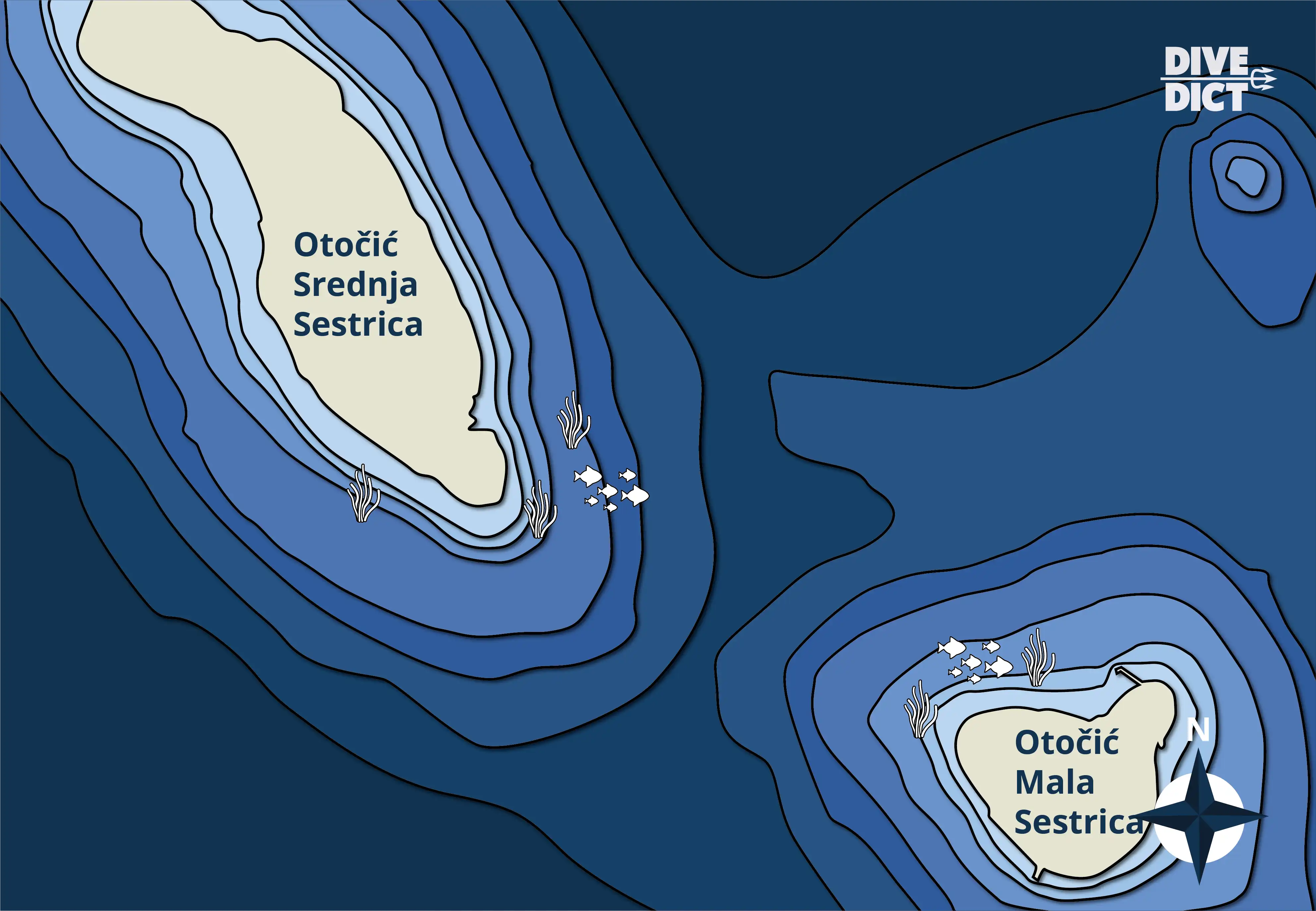 DIVE
DICT

Otočić
Srednja
Sestrica

Otočić
Mala
Sestrica

N